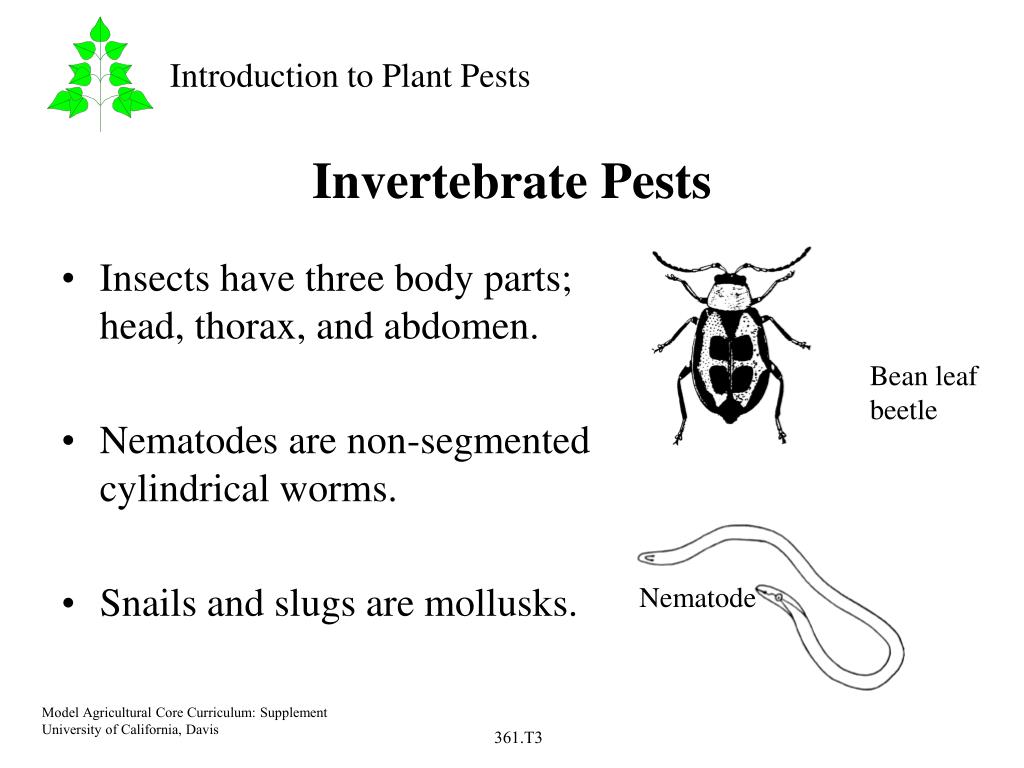 Introduction to Plant Pests

Invertebrate Pests

• Insects have three body parts; head, thorax, and abdomen.

• Nematodes are non-segmented cylindrical worms.

• Snails and slugs are mollusks.

Bean leaf beetle

Nematode

Model Agricultural Core Curriculum: Supplement
University of California, Davis

361.T3